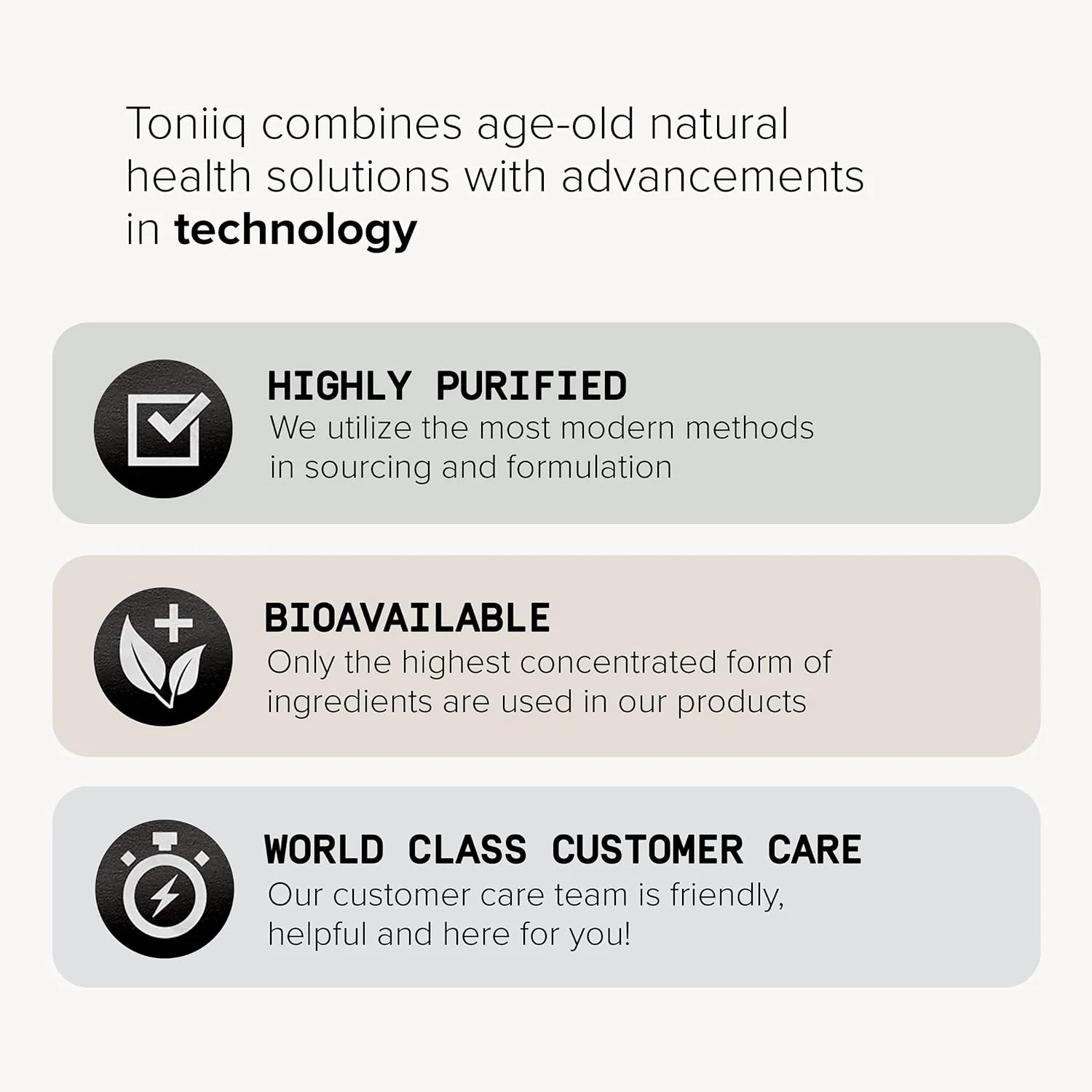 Toniiq combines age-old natural health solutions with advancements in technology

HIGHLY PURIFIED
We utilize the most modern methods in sourcing and formulation

BIOAVAILABLE
Only the highest concentrated form of ingredients are used in our products

WORLD CLASS CUSTOMER CARE
Our customer care team is friendly, helpful and here for you!